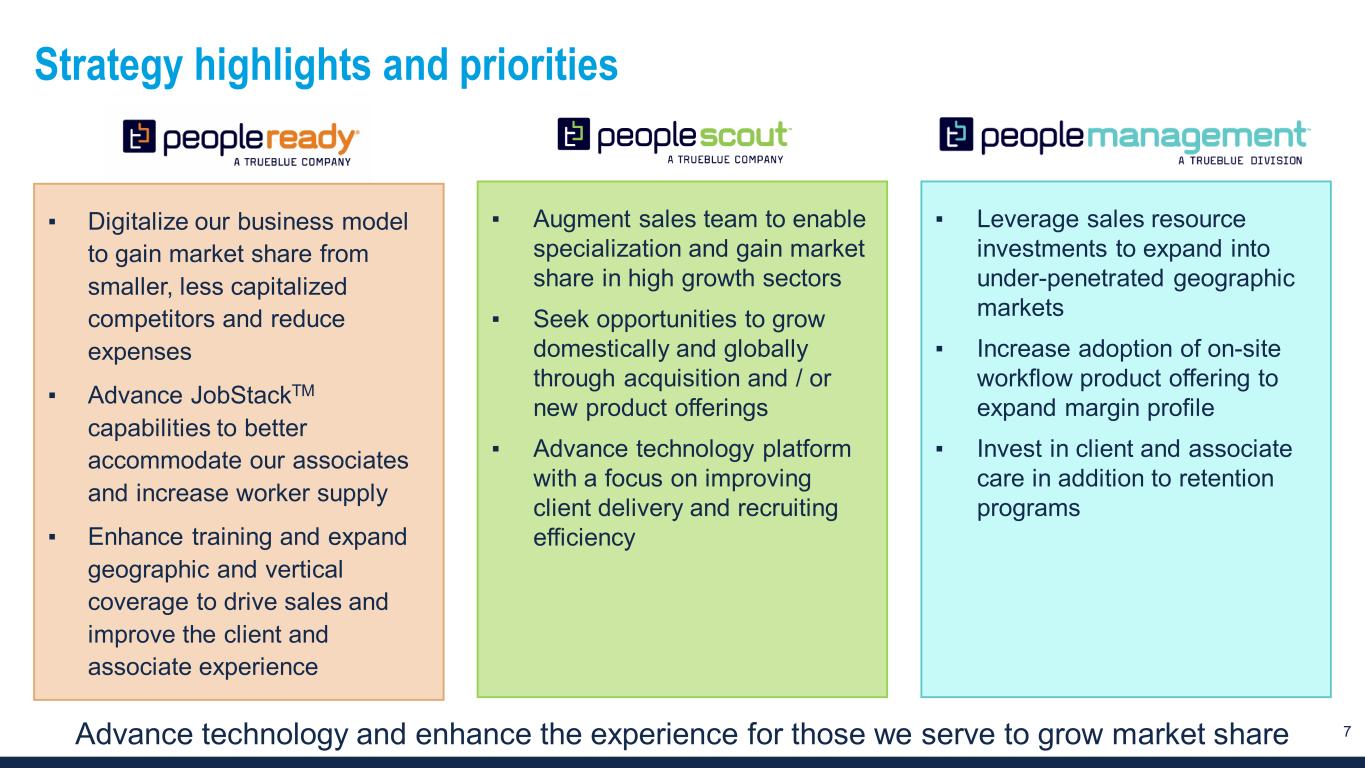 Strategy highlights and priorities

peopleready
A TRUEBLUE COMPANY

▪ Digitalize our business model to gain market share from smaller, less capitalized competitors and reduce expenses

▪ Advance JobStack$^{TM}$ capabilities to better accommodate our associates and increase worker supply

▪ Enhance training and expand geographic and vertical coverage to drive sales and improve the client and associate experience

peoplescout
A TRUEBLUE COMPANY

▪ Augment sales team to enable specialization and gain market share in high growth sectors

▪ Seek opportunities to grow domestically and globally through acquisition and / or new product offerings

▪ Advance technology platform with a focus on improving client delivery and recruiting efficiency

peoplemanagement
A TRUEBLUE DIVISION

▪ Leverage sales resource investments to expand into under-penetrated geographic markets

▪ Increase adoption of on-site workflow product offering to expand margin profile

▪ Invest in client and associate care in addition to retention programs

Advance technology and enhance the experience for those we serve to grow market share

7